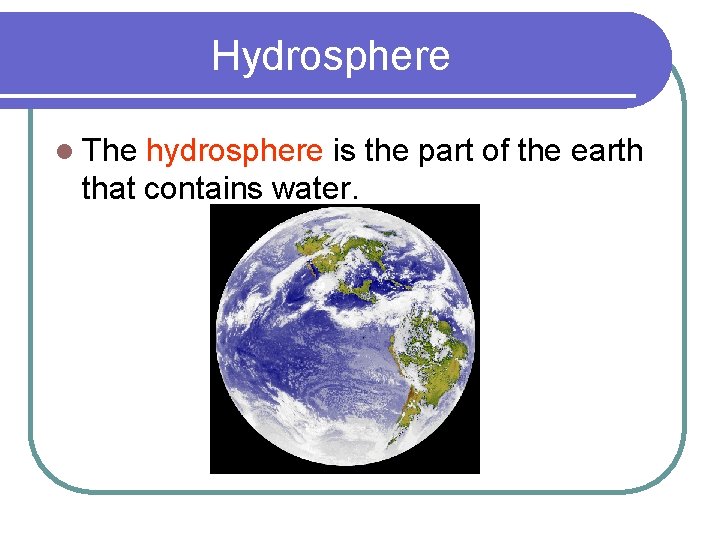 Hydrosphere

The hydrosphere is the part of the earth that contains water.